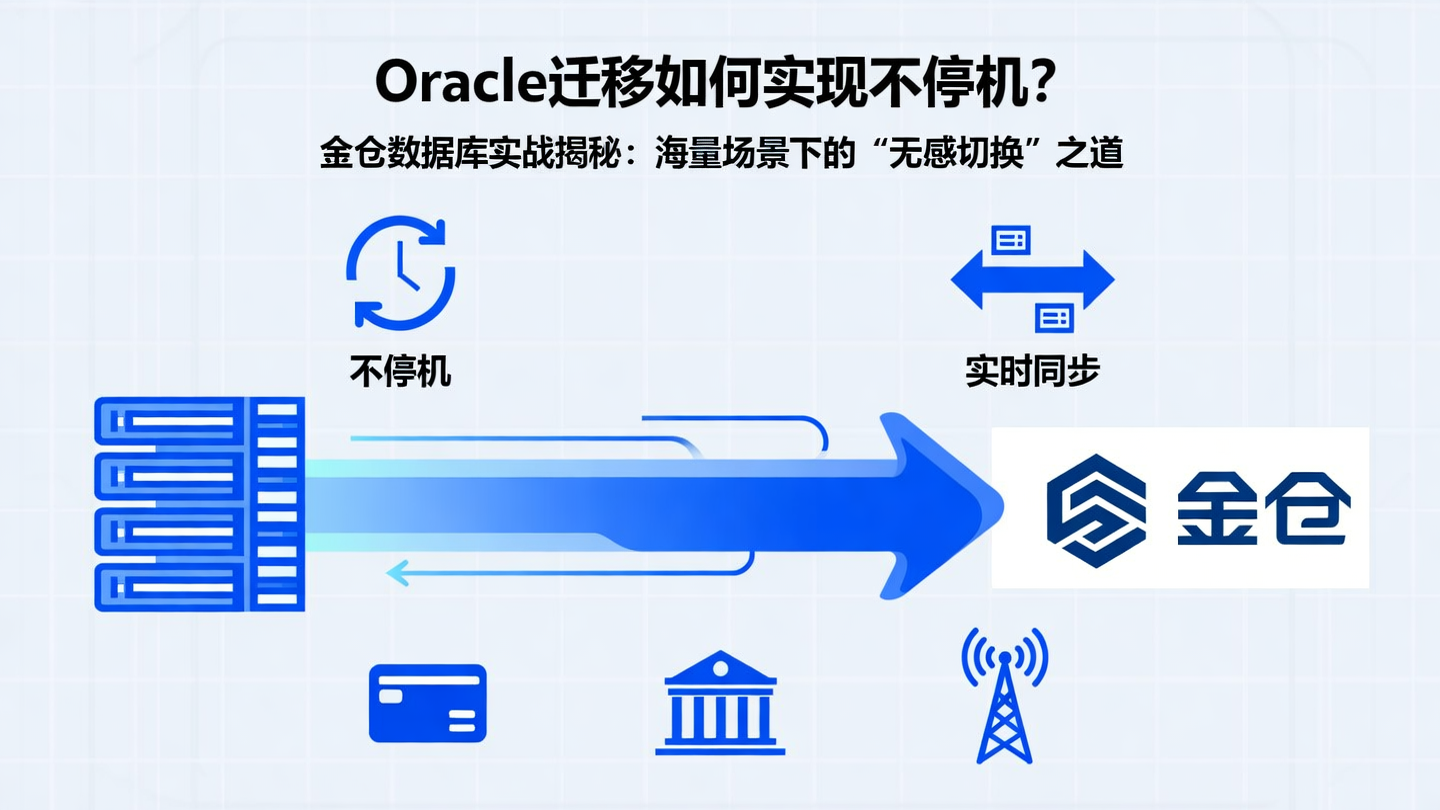 Oracle迁移如何实现不停机？

金仓数据库实战揭秘：海量场景下的“无感切换”之道

不停机

实时同步

金仓